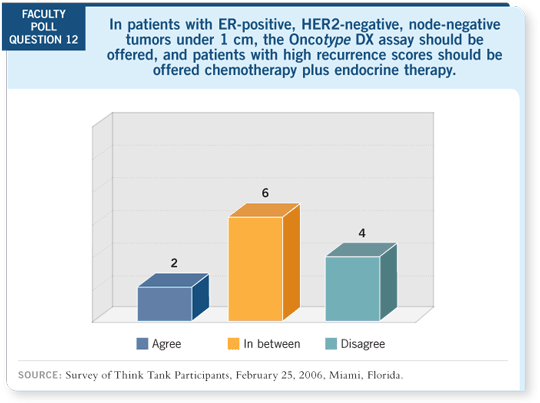 FACULTY POLL QUESTION 12

In patients with ER-positive, HER2-negative, node-negative tumors under 1 cm, the Oncotype DX assay should be offered, and patients with high recurrence scores should be offered chemotherapy plus endocrine therapy.

2

6

4

Agree

In between

Disagree

SOURCE: Survey of Think Tank Participants, February 25, 2006, Miami, Florida.